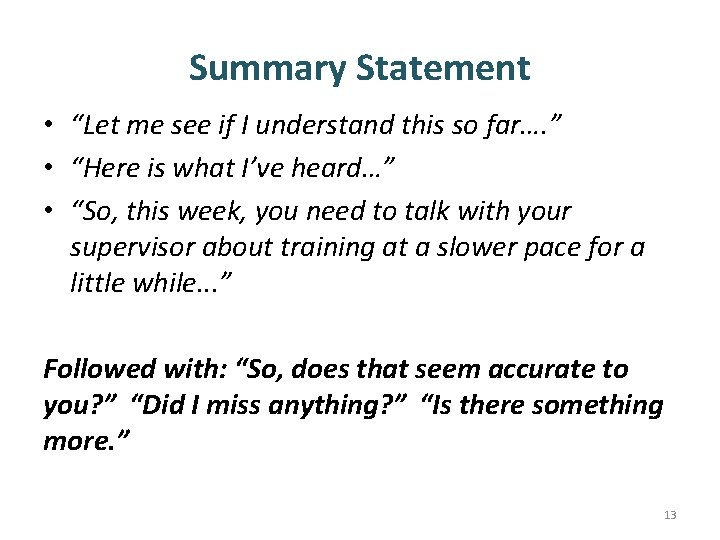 Summary Statement

• "Let me see if I understand this so far…."
• "Here is what I've heard…"
• "So, this week, you need to talk with your supervisor about training at a slower pace for a little while..."

Followed with: "So, does that seem accurate to you?" "Did I miss anything?" "Is there something more."

13